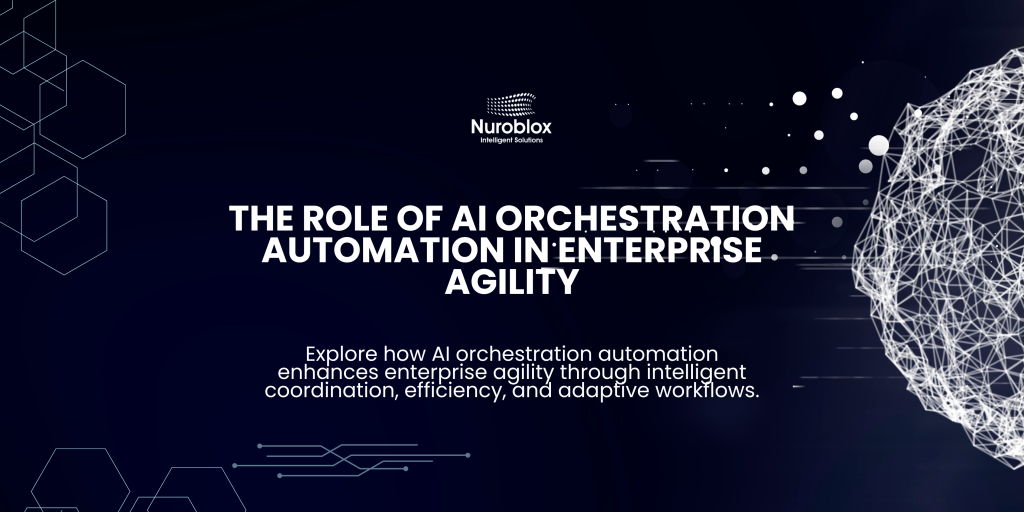 Nuroblox
Intelligent Solutions

THE ROLE OF AI ORCHESTRATION AUTOMATION IN ENTERPRISE AGILITY

Explore how AI orchestration automation enhances enterprise agility through intelligent coordination, efficiency, and adaptive workflows.